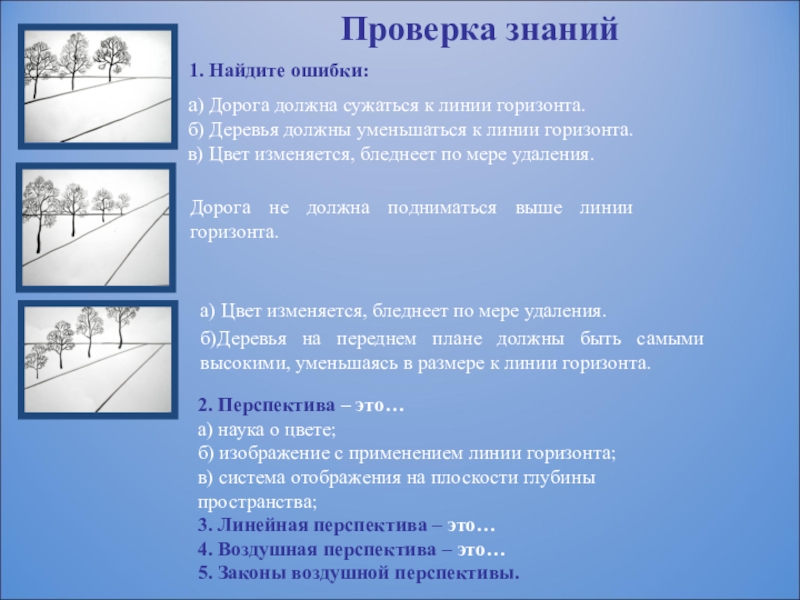 Проверка знаний

1. Найдите ошибки:

а) Дорога должна сужаться к линии горизонта.
б) Деревья должны уменьшаться к линии горизонта.
в) Цвет изменяется, бледнеет по мере удаления.

Дорога не должна подниматься выше линии горизонта.

а) Цвет изменяется, бледнеет по мере удаления.
б)Деревья на переднем плане должны быть самыми высокими, уменьшаясь в размере к линии горизонта.

2. Перспектива – это…
а) наука о цвете;
б) изображение с применением линии горизонта;
в) система отображения на плоскости глубины пространства;
3. Линейная перспектива – это…
4. Воздушная перспектива – это…
5. Законы воздушной перспективы.